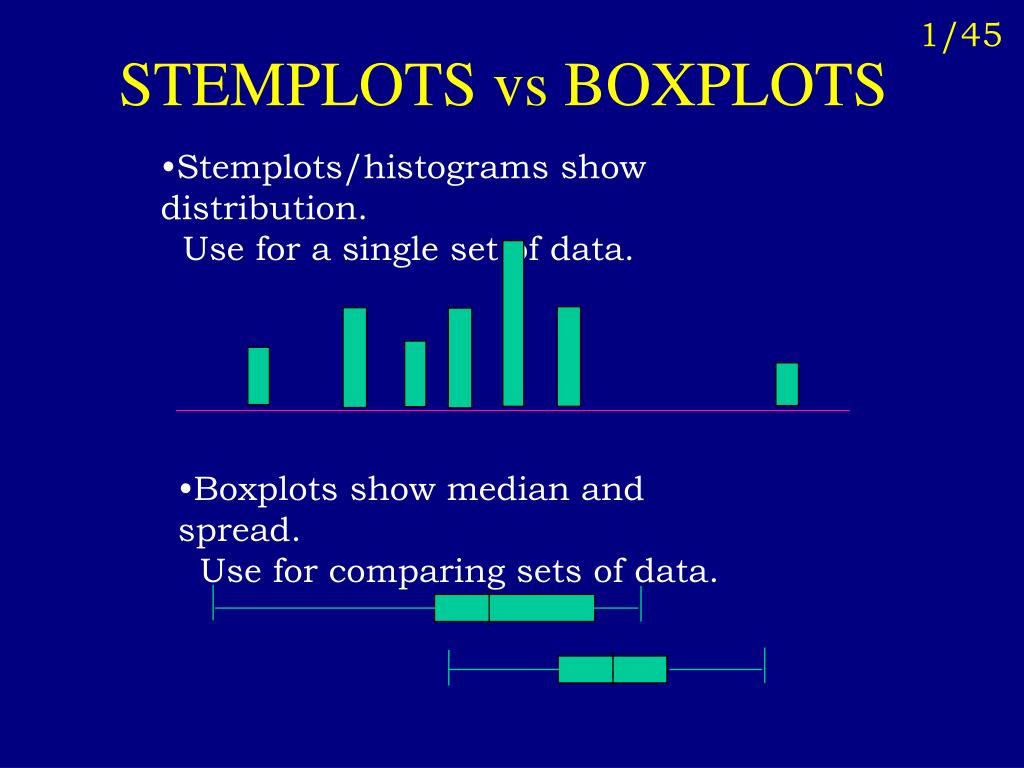 1/45

STEMPLOTS vs BOXPLOTS

•Stemplots/histograms show distribution.
Use for a single set of data.

•Boxplots show median and spread.
Use for comparing sets of data.